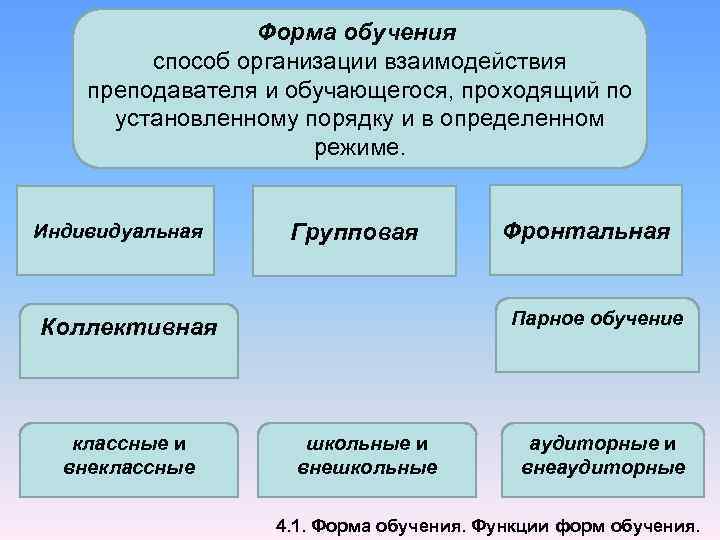 Форма обучения
способ организации взаимодействия преподавателя и обучающегося, проходящий по установленному порядку и в определенном режиме.

Индивидуальная

Групповая

Фронтальная

Коллективная

Парное обучение

классные и внеклассные

школьные и внешкольные

аудиторные и внеаудиторные

4.1. Форма обучения. Функции форм обучения.